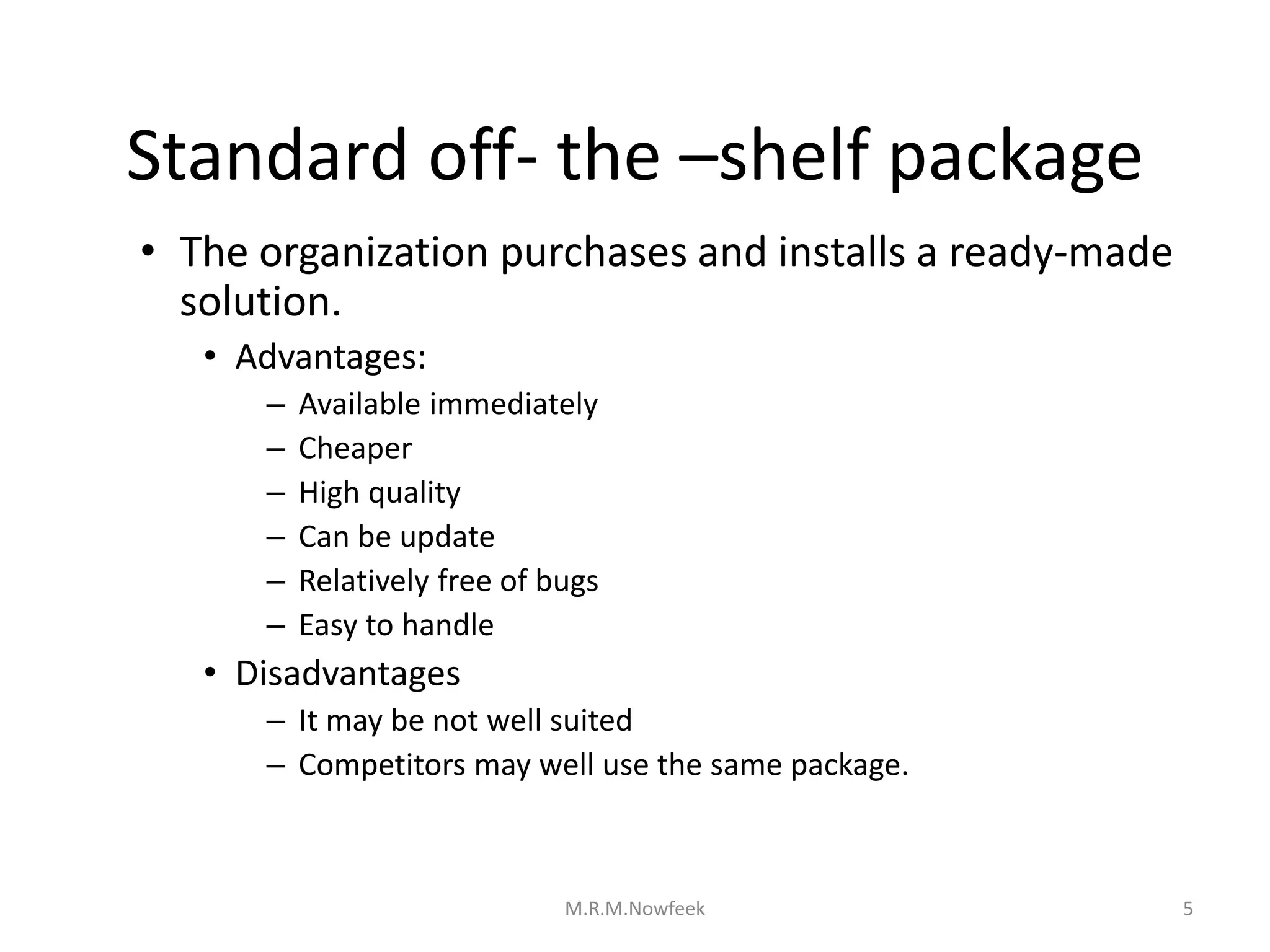 Standard off- the –shelf package

• The organization purchases and installs a ready-made solution.
  • Advantages:
    – Available immediately
    – Cheaper
    – High quality
    – Can be update
    – Relatively free of bugs
    – Easy to handle
  • Disadvantages
    – It may be not well suited
    – Competitors may well use the same package.

M.R.M.Nowfeek

5